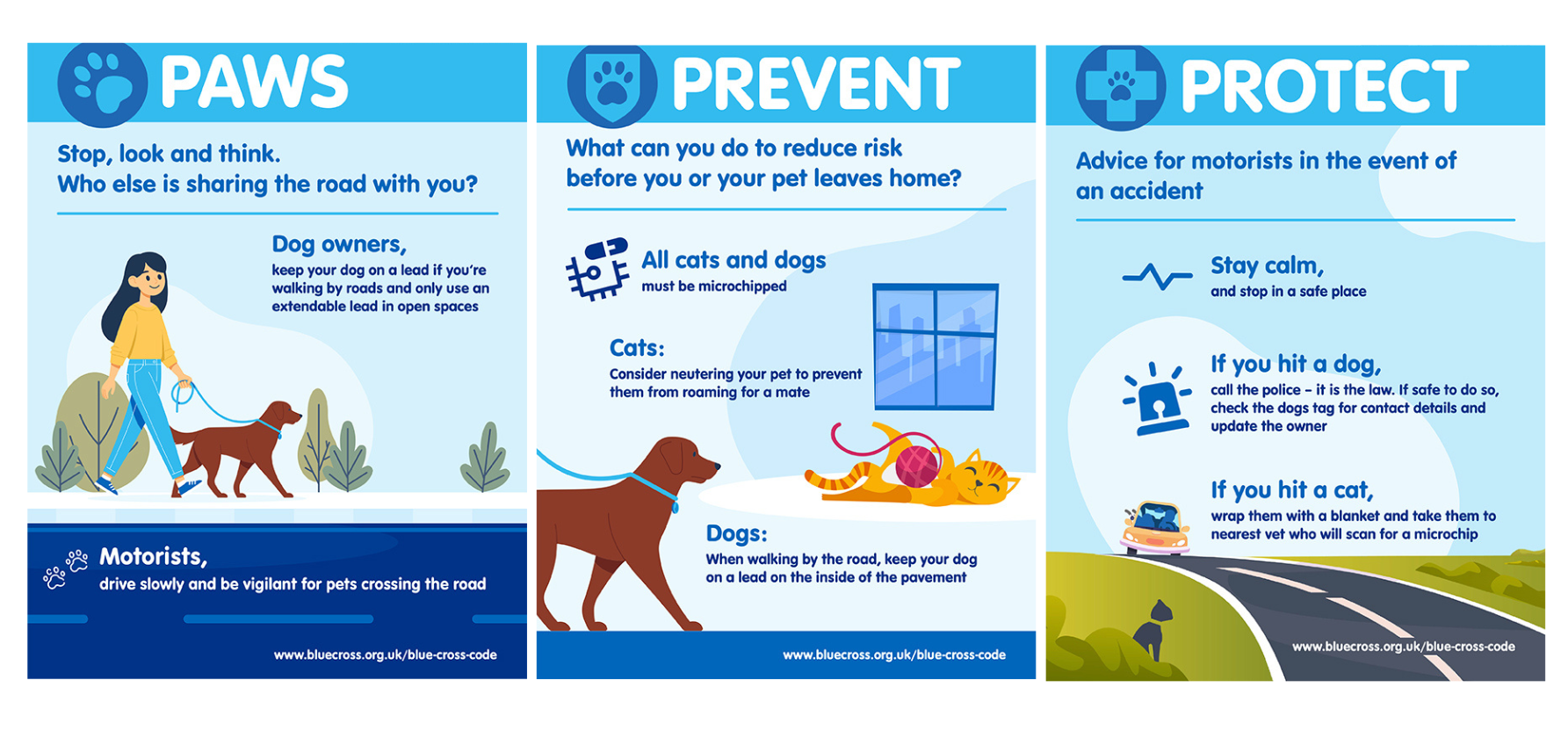 PAWS

Stop, look and think.
Who else is sharing the road with you?

Dog owners,
keep your dog on a lead if you're walking by roads and only use an extendable lead in open spaces

Motorists,
drive slowly and be vigilant for pets crossing the road

www.bluecross.org.uk/blue-cross-code

PREVENT

What can you do to reduce risk before you or your pet leaves home?

All cats and dogs
must be microchipped

Cats:
Consider neutering your pet to prevent them from roaming for a mate

Dogs:
When walking by the road, keep your dog on a lead on the inside of the pavement

www.bluecross.org.uk/blue-cross-code

PROTECT

Advice for motorists in the event of an accident

Stay calm,
and stop in a safe place

If you hit a dog,
call the police – it is the law. If safe to do so, check the dogs tag for contact details and update the owner

If you hit a cat,
wrap them with a blanket and take them to nearest vet who will scan for a microchip

www.bluecross.org.uk/blue-cross-code